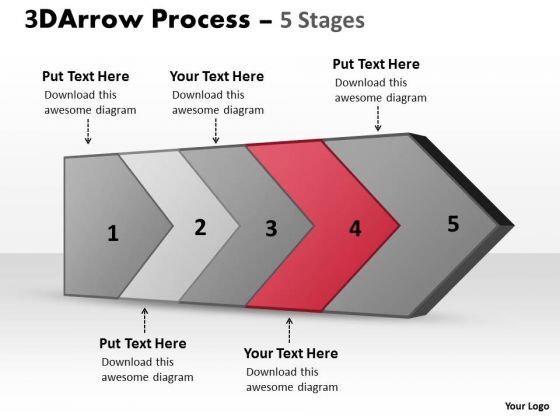 3DArrow Process – 5 Stages

Put Text Here
Download this awesome diagram

Your Text Here
Download this awesome diagram

Put Text Here
Download this awesome diagram

1

2

3

4

5

Put Text Here
Download this awesome diagram

Your Text Here
Download this awesome diagram

Your Logo